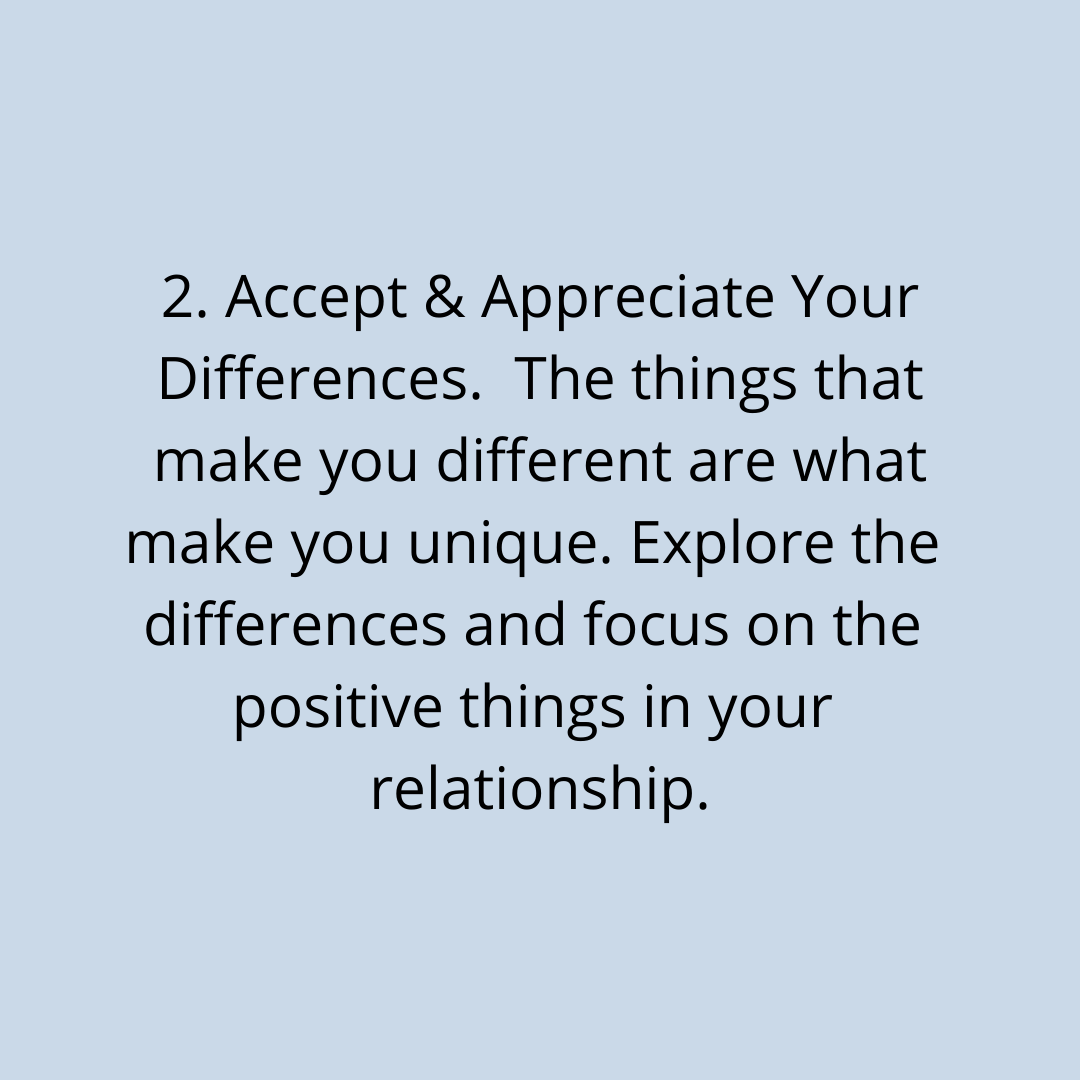 2. Accept & Appreciate Your Differences.  The things that make you different are what make you unique. Explore the differences and focus on the positive things in your relationship.